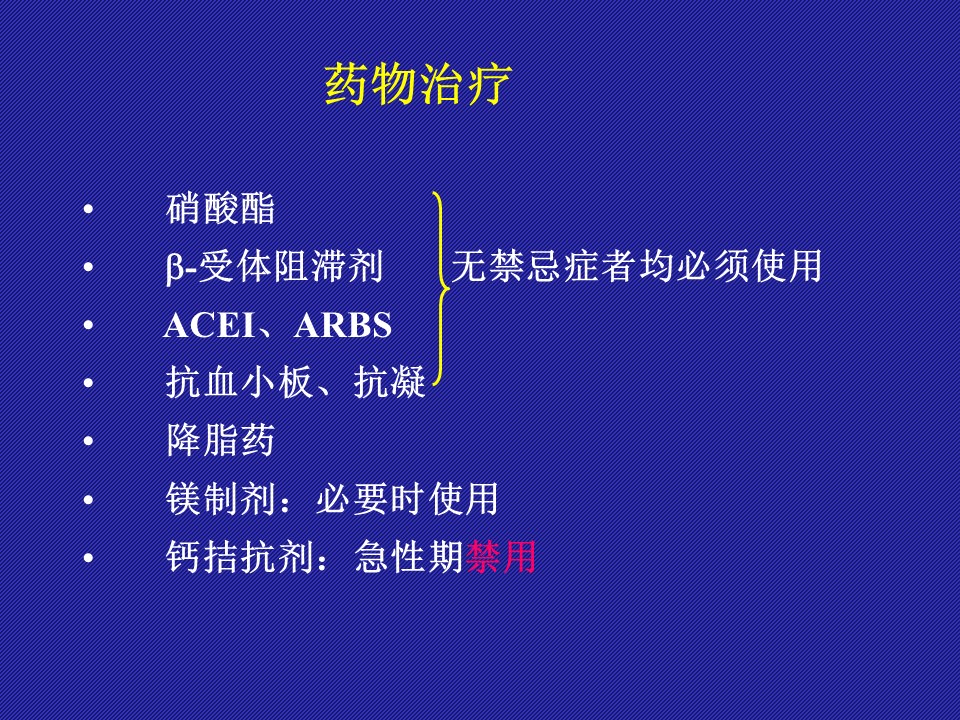 药物治疗

• 硝酸酯
• β-受体阻滞剂 无禁忌症者均必须使用
• ACEI、ARBS
• 抗血小板、抗凝
• 降脂药
• 镁制剂：必要时使用
• 钙拮抗剂：急性期禁用